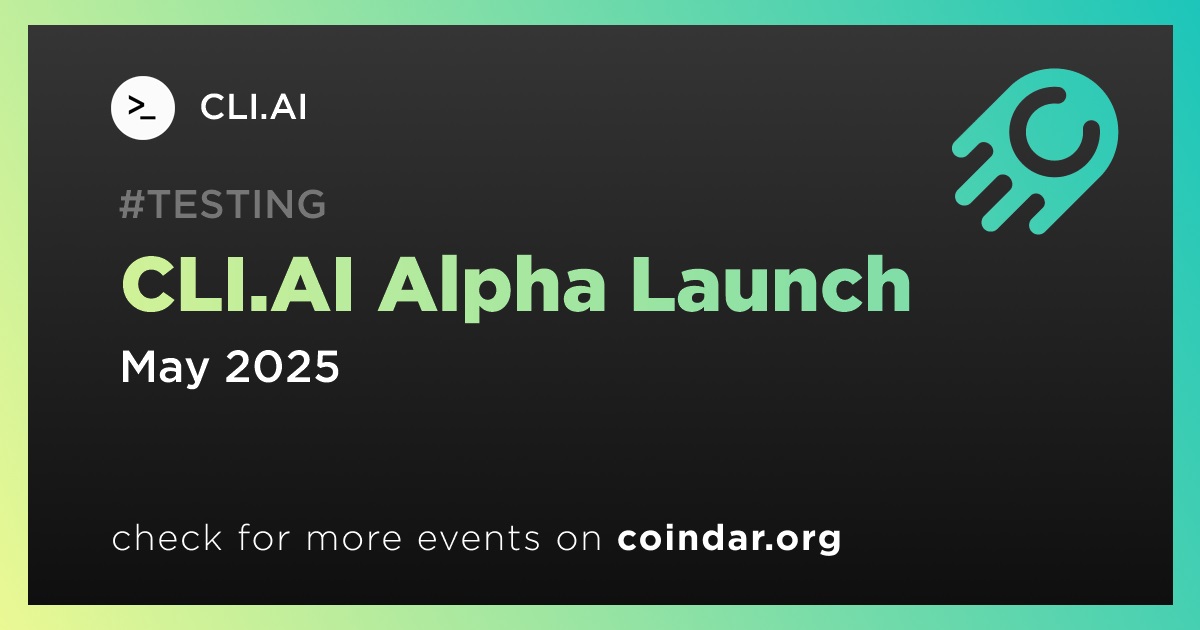 >_ CLI.AI

#TESTING

CLI.AI Alpha Launch

May 2025

check for more events on coindar.org